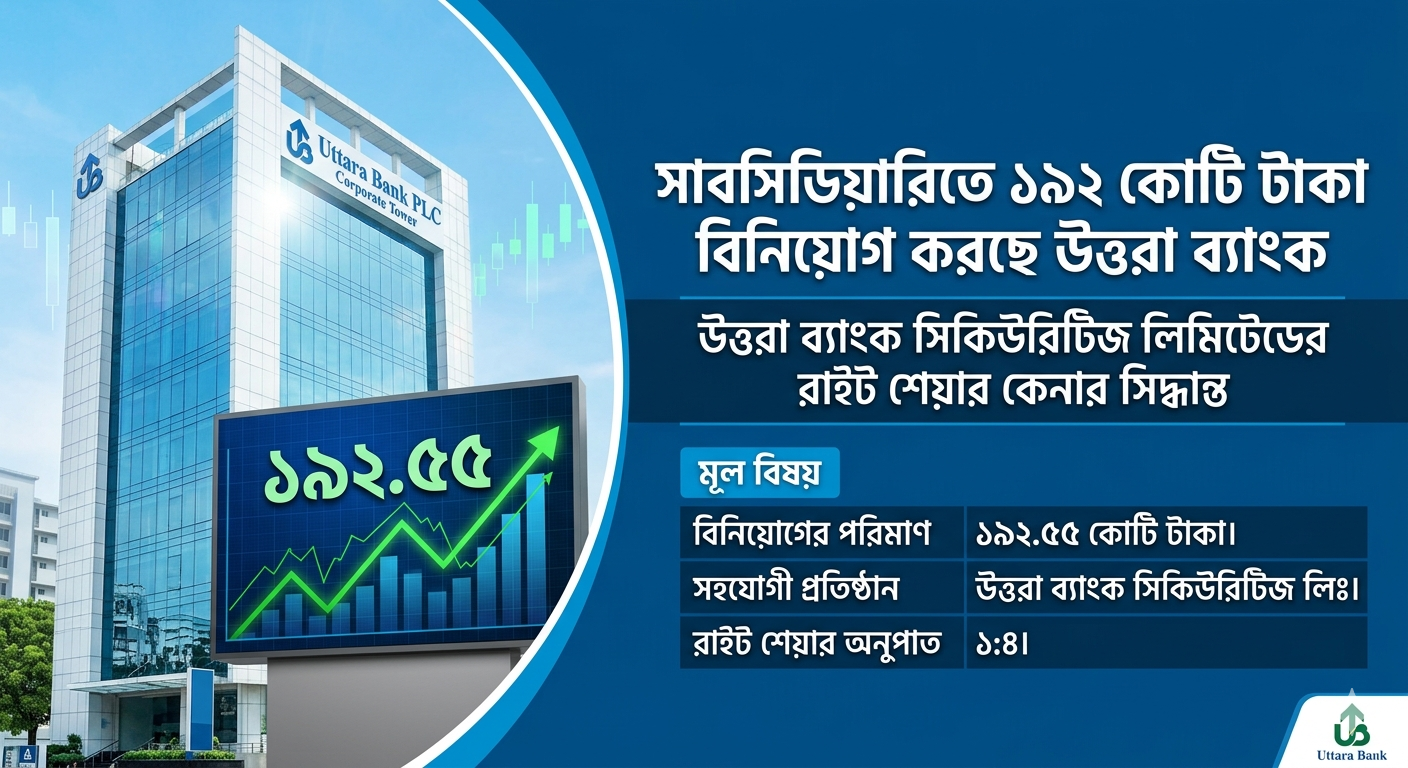 Uttara Bank PLC
Corporate Tower

১৯২.৫৫

সাবসিডিয়ারিতে ১৯২ কোটি টাকা বিনিয়োগ করছে উত্তরা ব্যাংক

উত্তরা ব্যাংক সিকিউরিটিজ লিমিটেডের রাইট শেয়ার কেনার সিদ্ধান্ত

মূল বিষয়

| বিনিয়োগের পরিমাণ | ১৯২.৫৫ কোটি টাকা। |
|---|---|
| সহযোগী প্রতিষ্ঠান | উত্তরা ব্যাংক সিকিউরিটিজ লিঃ। |
| রাইট শেয়ার অনুপাত | ১:৪। |

Uttara Bank